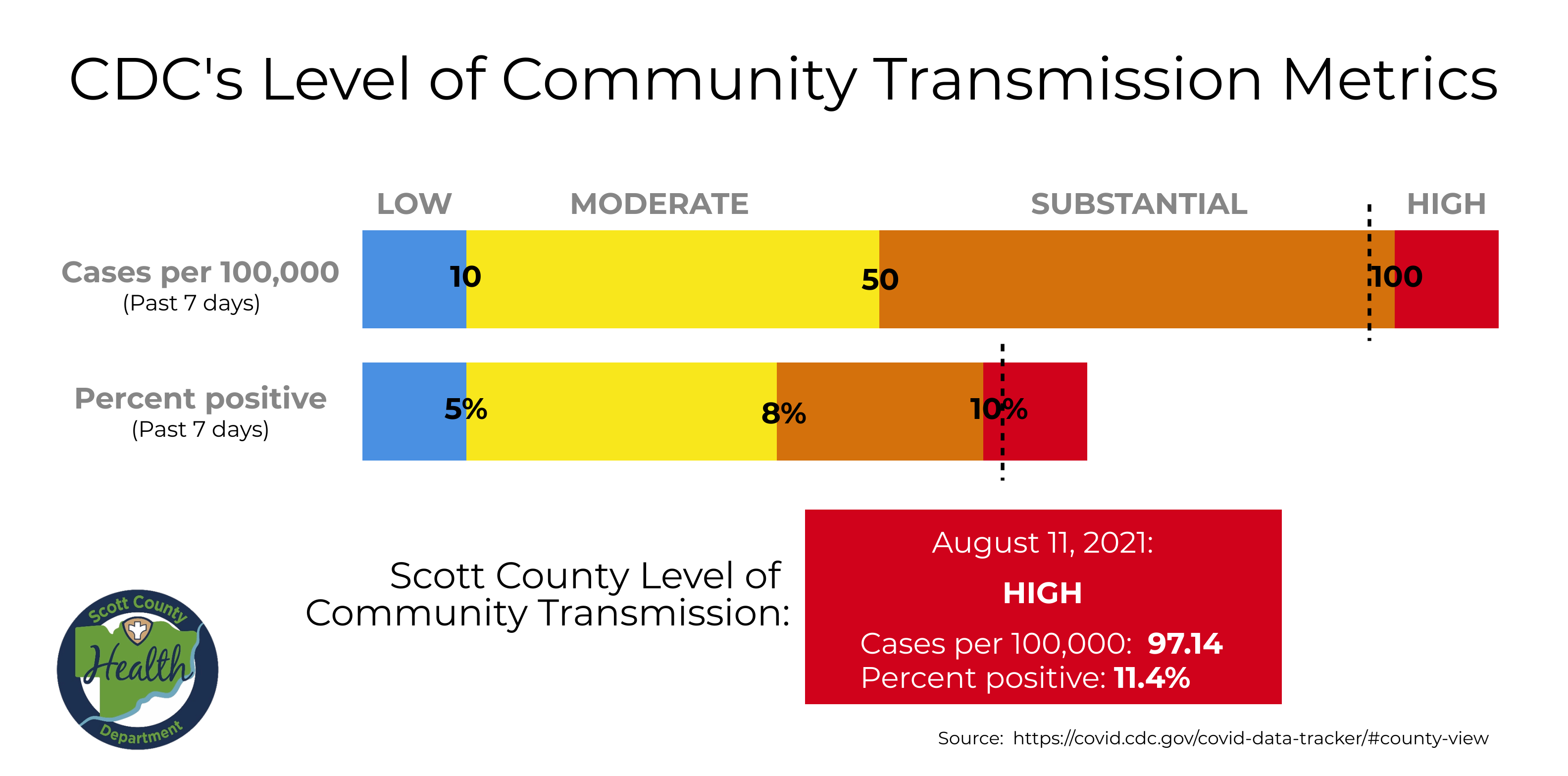 CDC's Level of Community Transmission Metrics

LOW MODERATE SUBSTANTIAL HIGH

Cases per 100,000
(Past 7 days)

10 50 100

Percent positive
(Past 7 days)

5% 8% 10%

Scott County Level of Community Transmission:

August 11, 2021:

HIGH

Cases per 100,000: 97.14
Percent positive: 11.4%

Scott County Health Department

Source: https://covid.cdc.gov/covid-data-tracker/#county-view